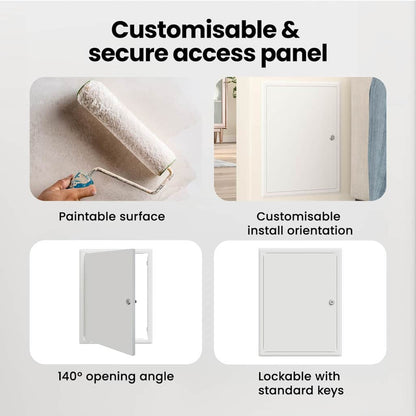 Customisable & secure access panel

Paintable surface

Customisable install orientation

140° opening angle

Lockable with standard keys